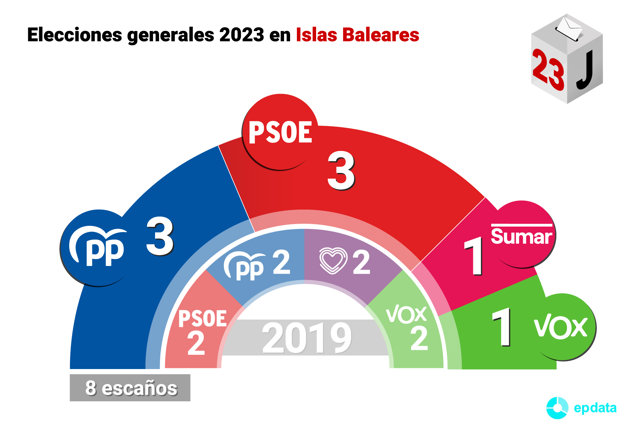 Elecciones generales 2023 en Islas Baleares

23 J

PSOE 3

PP 3

1 Sumar

1 VOX

PP 2

2

PSOE 2

VOX 2

2019

8 escaños

epdata